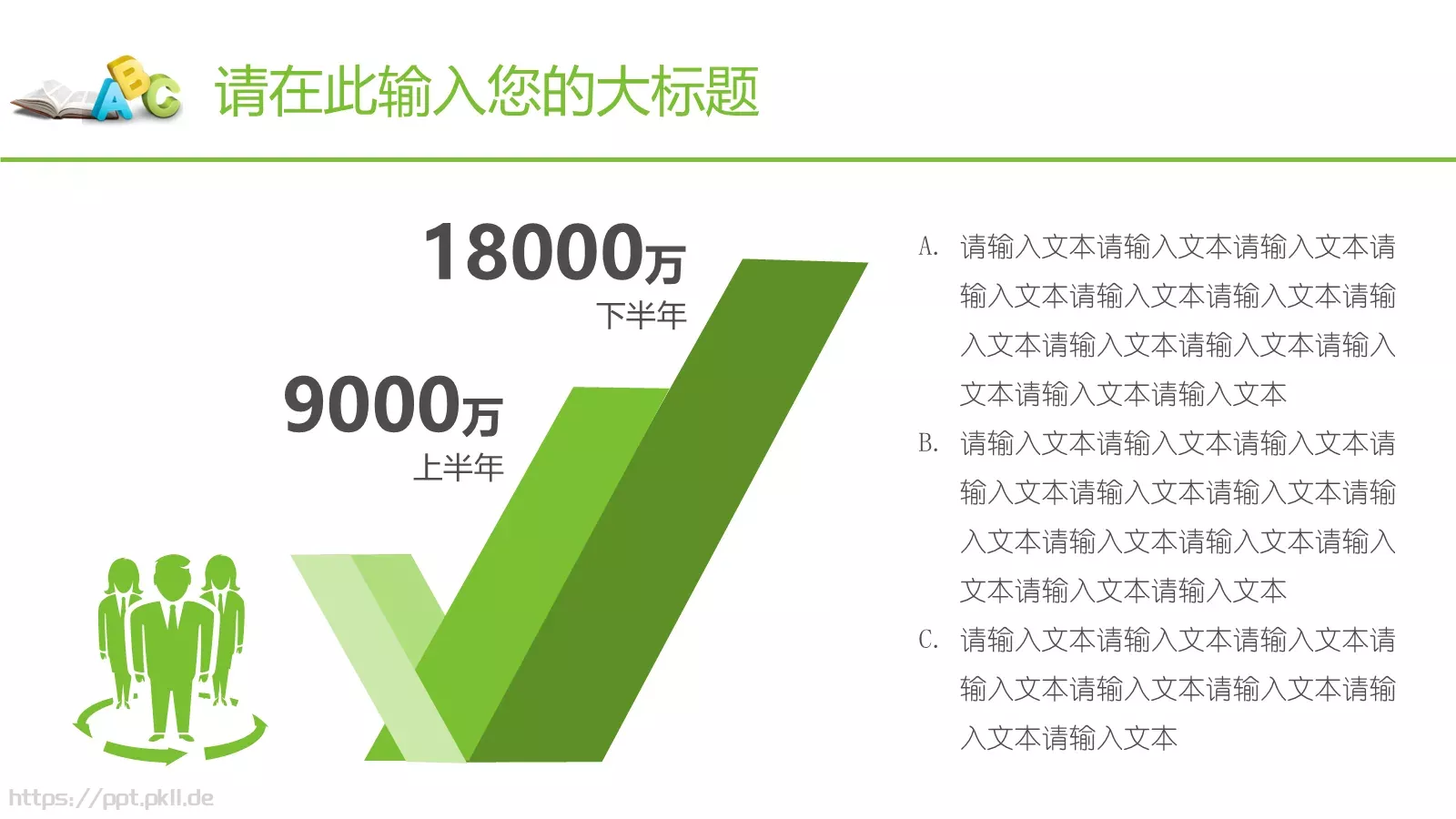 ABC 请在此输入您的大标题

18000万
下半年

9000万
上半年

A. 请输入文本请输入文本请输入文本请输入文本请输入文本请输入文本请输入文本请输入文本请输入文本请输入文本请输入文本请输入文本

B. 请输入文本请输入文本请输入文本请输入文本请输入文本请输入文本请输入文本请输入文本请输入文本请输入文本请输入文本请输入文本

C. 请输入文本请输入文本请输入文本请输入文本请输入文本请输入文本请输入文本请输入文本

https://ppt.pkll.de